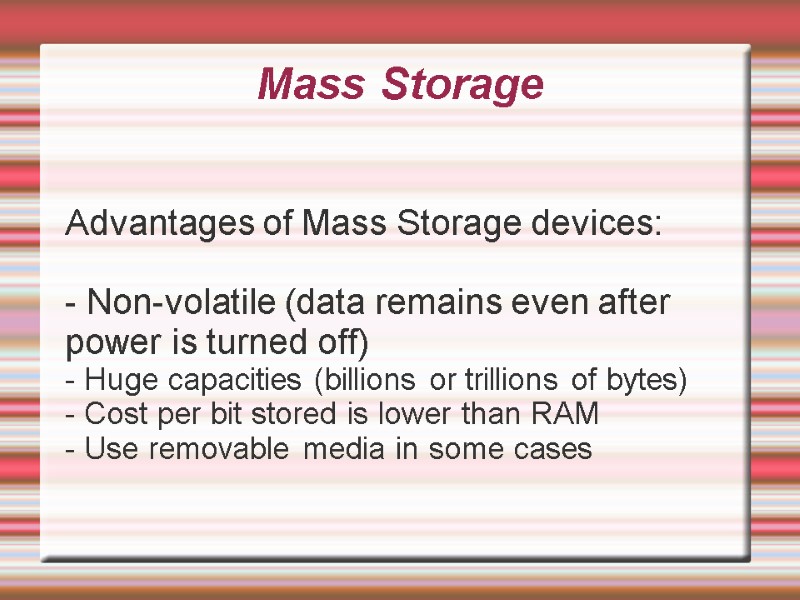 Mass Storage

Advantages of Mass Storage devices:

- Non-volatile (data remains even after power is turned off)
- Huge capacities (billions or trillions of bytes)
- Cost per bit stored is lower than RAM
- Use removable media in some cases